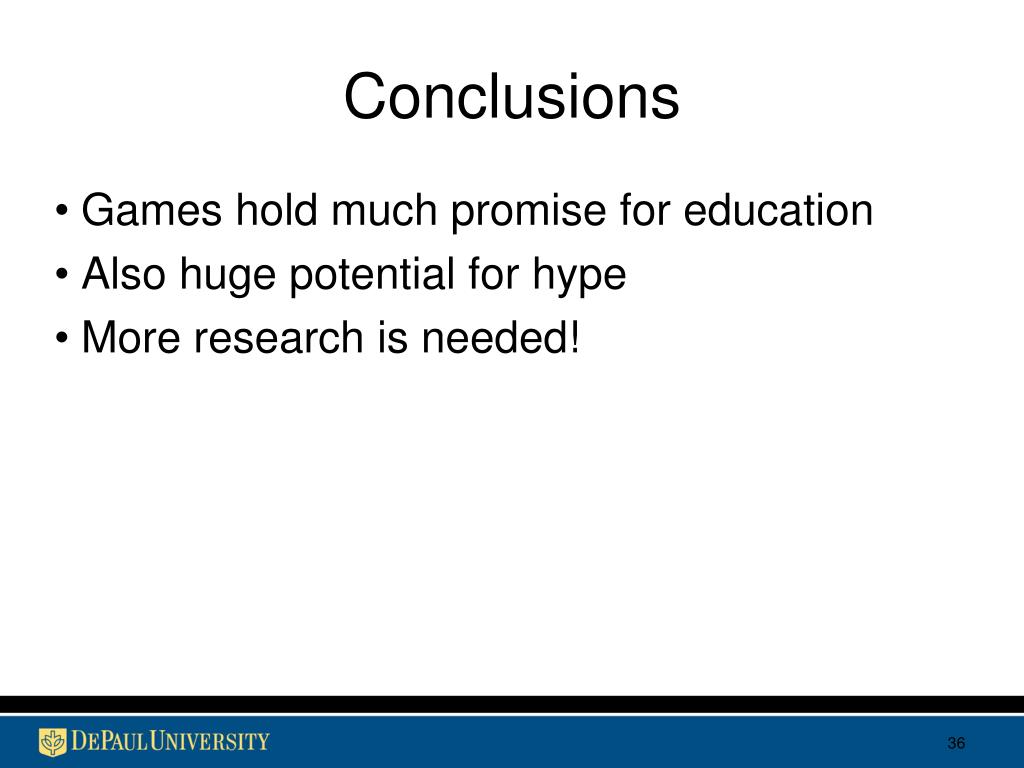 Conclusions

• Games hold much promise for education
• Also huge potential for hype
• More research is needed!

DEPAUL UNIVERSITY

36